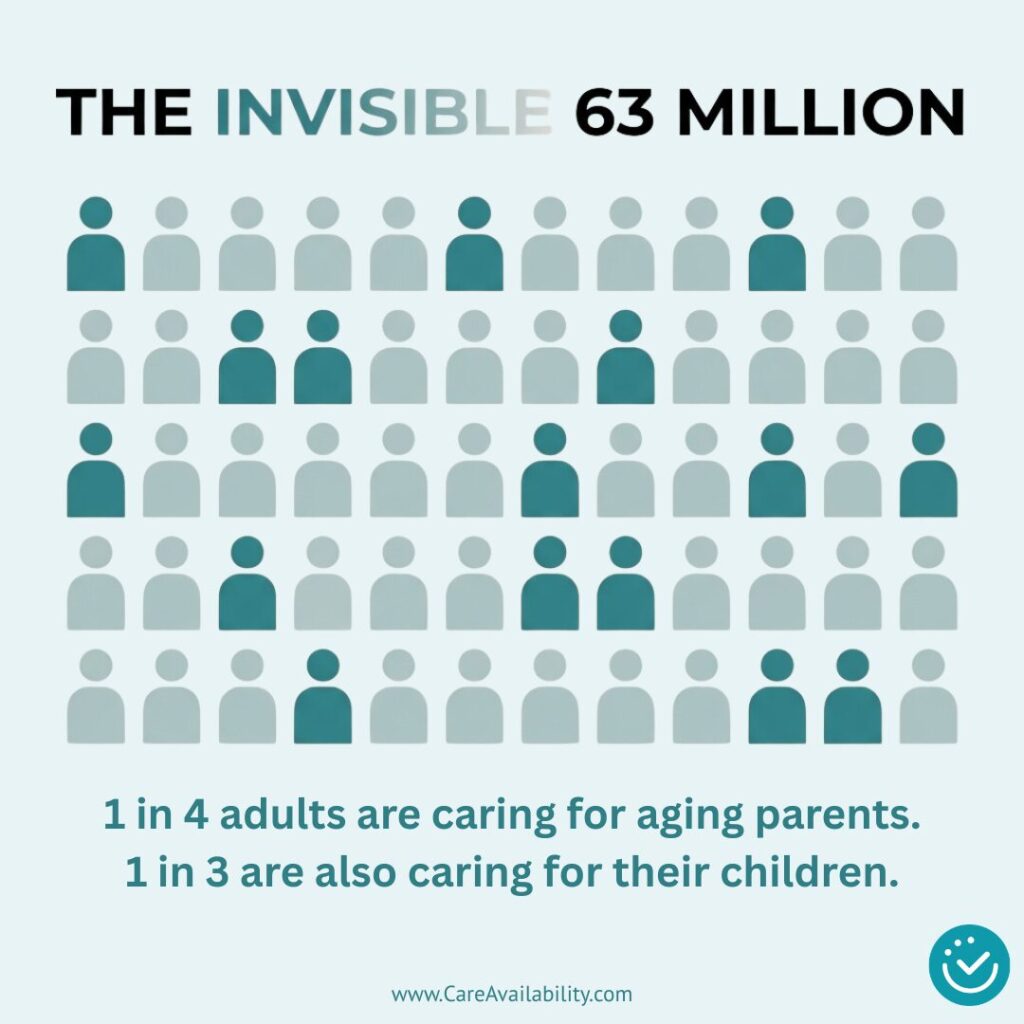 THE INVISIBLE 63 MILLION

1 in 4 adults are caring for aging parents.
1 in 3 are also caring for their children.

www.CareAvailability.com